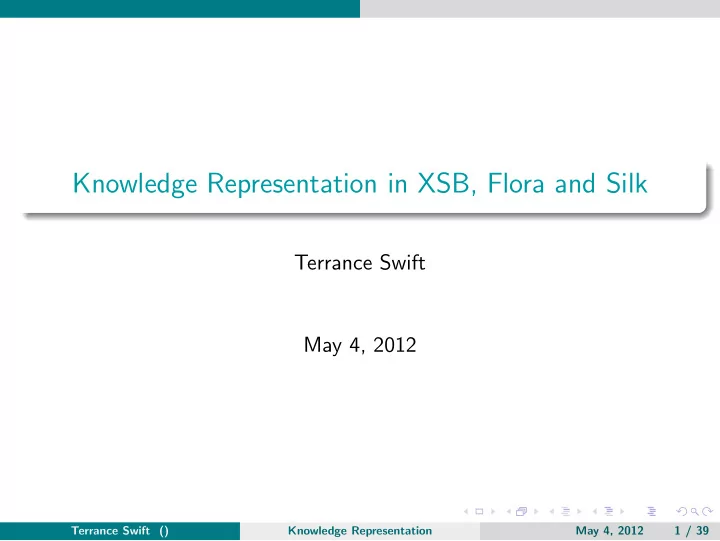 Knowledge Representation in XSB, Flora and Silk

Terrance Swift

May 4, 2012

Terrance Swift () Knowledge Representation May 4, 2012 1 / 39